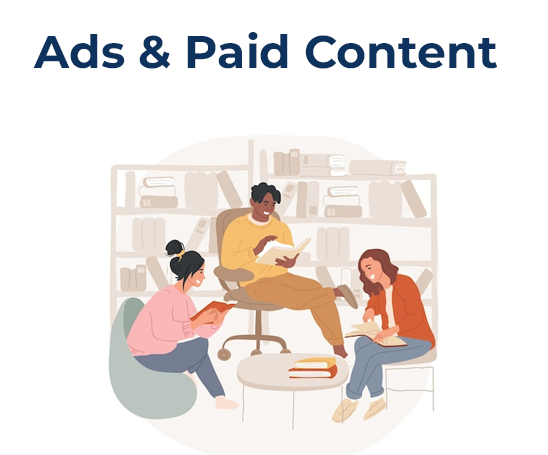 Ads & Paid Content